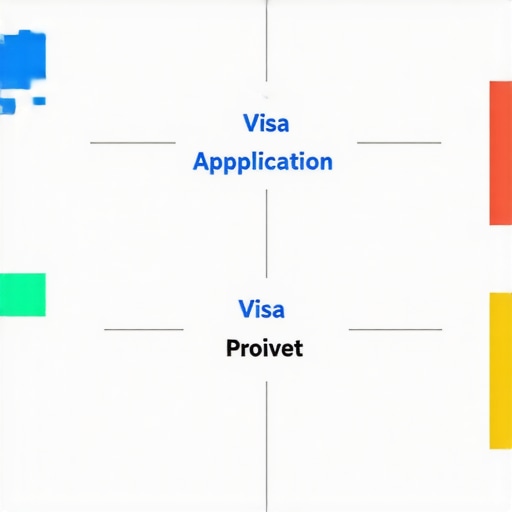 Visa
Appplication

Visa
Proivet